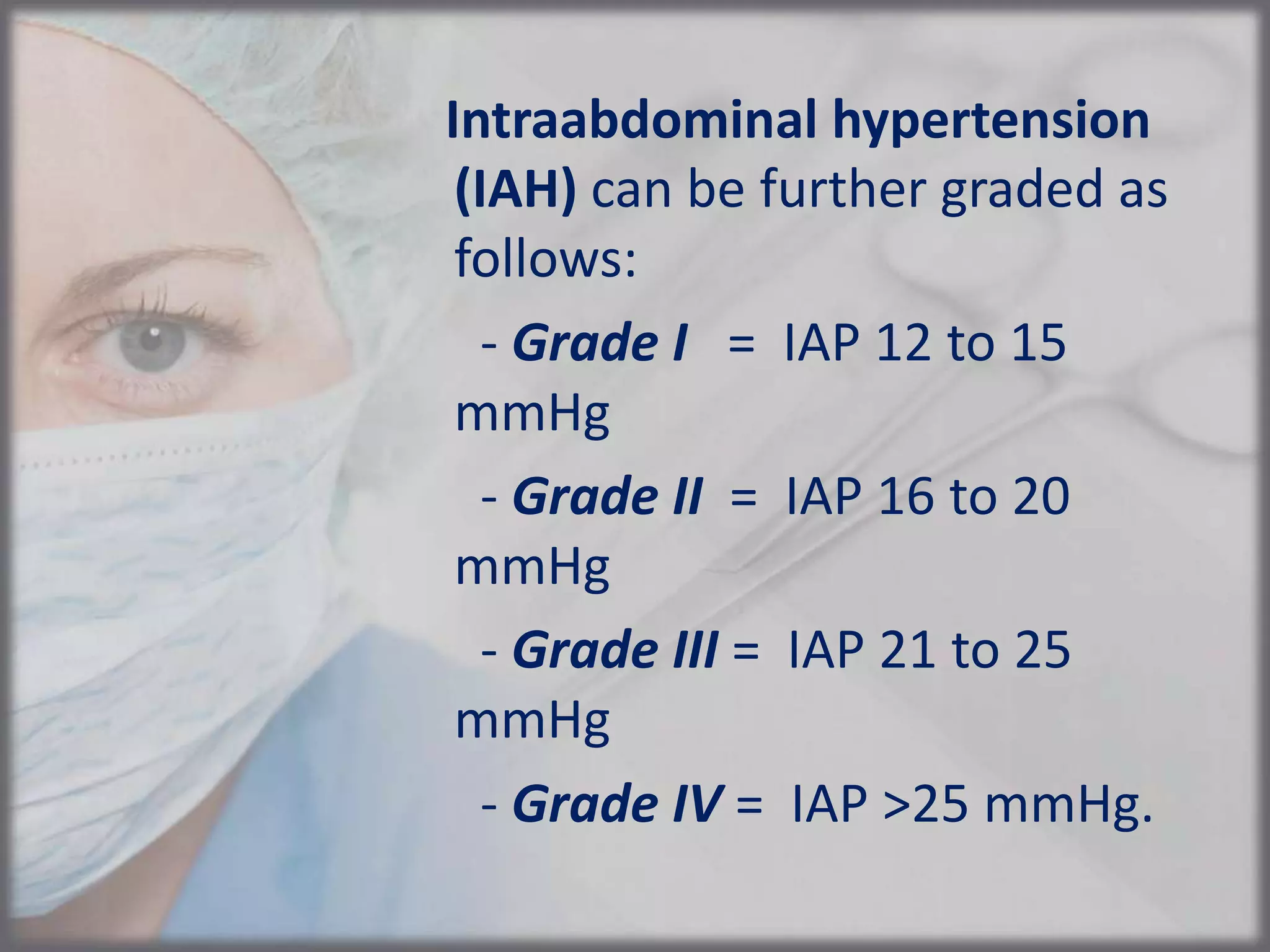 Intraabdominal hypertension (IAH) can be further graded as follows:

- Grade I = IAP 12 to 15 mmHg

- Grade II = IAP 16 to 20 mmHg

- Grade III = IAP 21 to 25 mmHg

- Grade IV = IAP >25 mmHg.